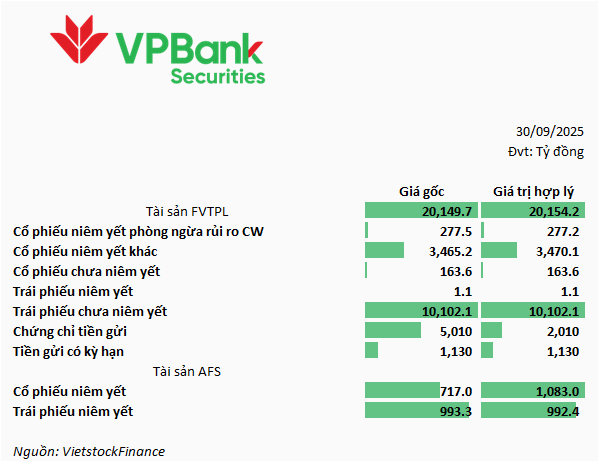 VPBank Securities

30/09/2025
Đvt: Tỷ đồng

| | Giá gốc | Giá trị hợp lý |
|---|---|---|
| Tài sản FVTPL | 20,149.7 | 20,154.2 |
| Cổ phiếu niêm yết phòng ngừa rủi ro CW | 277.5 | 277.2 |
| Cổ phiếu niêm yết khác | 3,465.2 | 3,470.1 |
| Cổ phiếu chưa niêm yết | 163.6 | 163.6 |
| Trái phiếu niêm yết | 1.1 | 1.1 |
| Trái phiếu chưa niêm yết | 10,102.1 | 10,102.1 |
| Chứng chỉ tiền gửi | 5,010 | 2,010 |
| Tiền gửi có kỳ hạn | 1,130 | 1,130 |
| Tài sản AFS | | |
| Cổ phiếu niêm yết | 717.0 | 1,083.0 |
| Trái phiếu niêm yết | 993.3 | 992.4 |

Nguồn: VietstockFinance